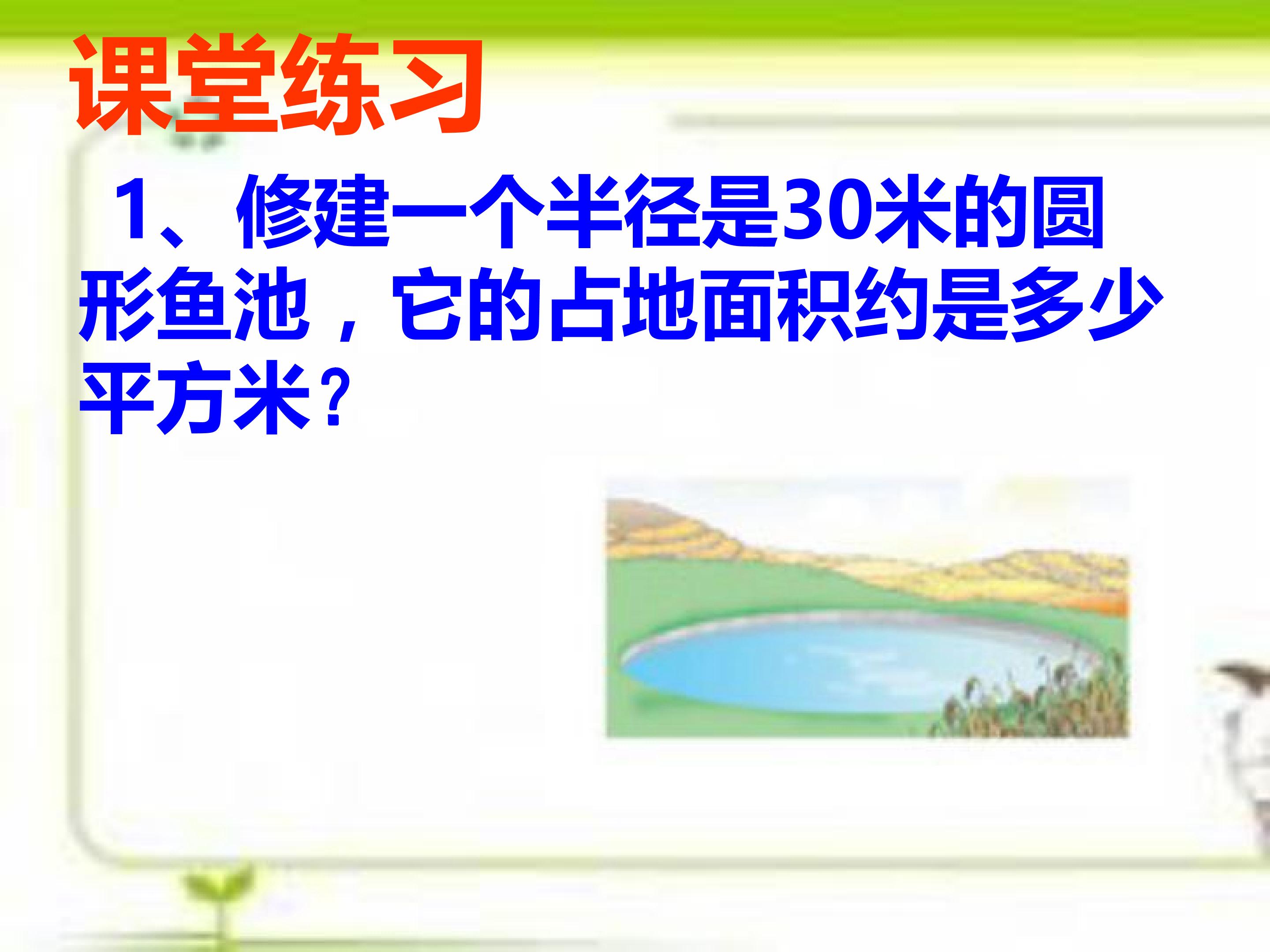 课堂练习

1、修建一个半径是30米的圆形鱼池，它的占地面积约是多少平方米?